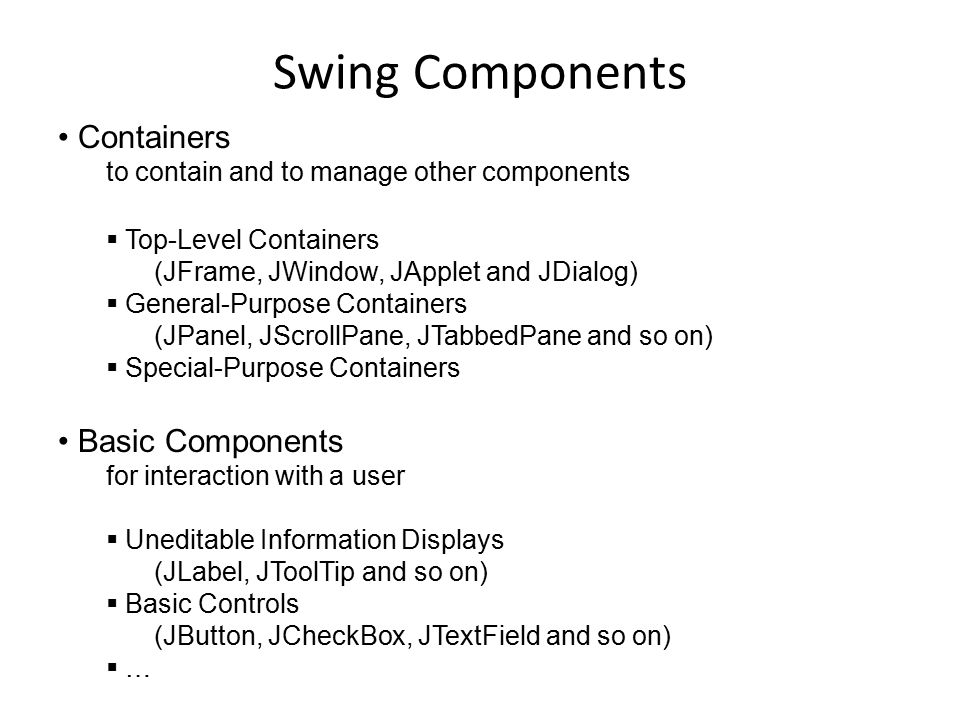 Swing Components

• Containers
to contain and to manage other components

▪ Top-Level Containers
(JFrame, JWindow, JApplet and JDialog)
▪ General-Purpose Containers
(JPanel, JScrollPane, JTabbedPane and so on)
▪ Special-Purpose Containers

• Basic Components
for interaction with a user

▪ Uneditable Information Displays
(JLabel, JToolTip and so on)
▪ Basic Controls
(JButton, JCheckBox, JTextField and so on)
▪ ...